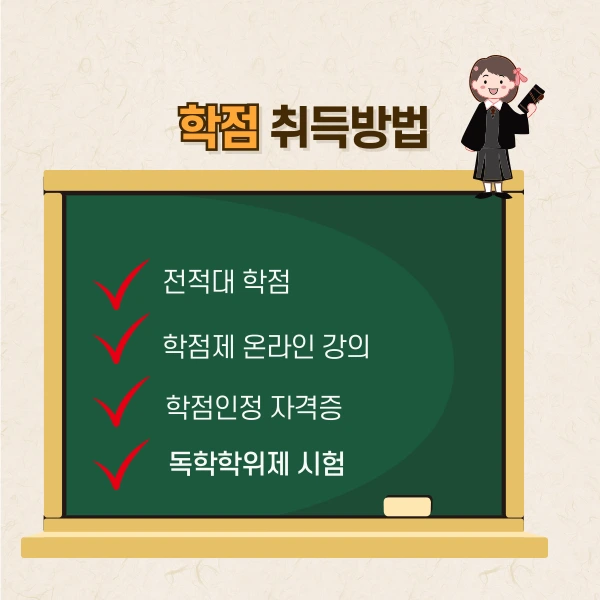 학점 취득방법

전적대 학점

학점제 온라인 강의

학점인정 자격증

독학학위제 시험